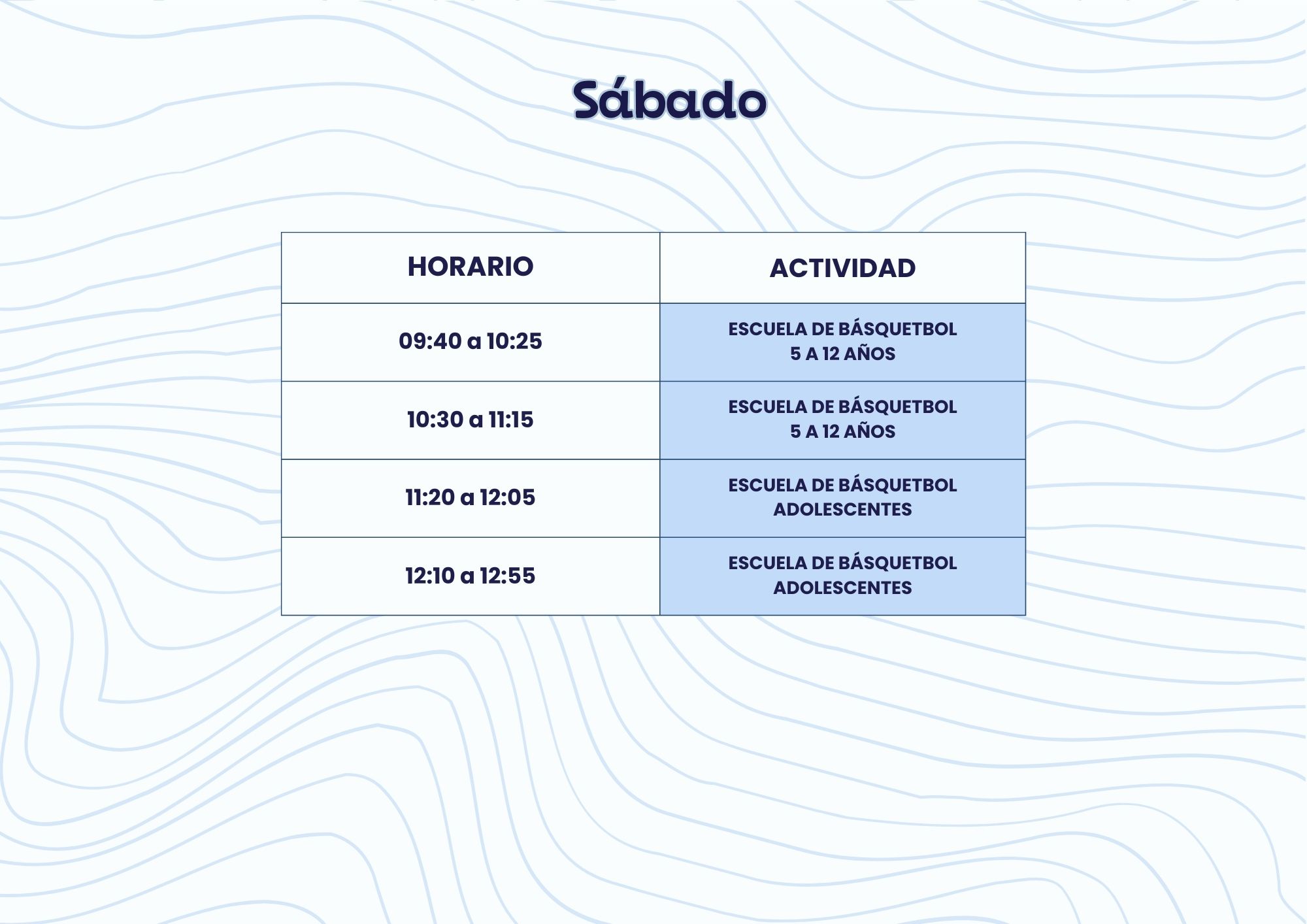 Sábado

| HORARIO | ACTIVIDAD |
|---|---|
| 09:40 a 10:25 | ESCUELA DE BÁSQUETBOL 5 A 12 AÑOS |
| 10:30 a 11:15 | ESCUELA DE BÁSQUETBOL 5 A 12 AÑOS |
| 11:20 a 12:05 | ESCUELA DE BÁSQUETBOL ADOLESCENTES |
| 12:10 a 12:55 | ESCUELA DE BÁSQUETBOL ADOLESCENTES |